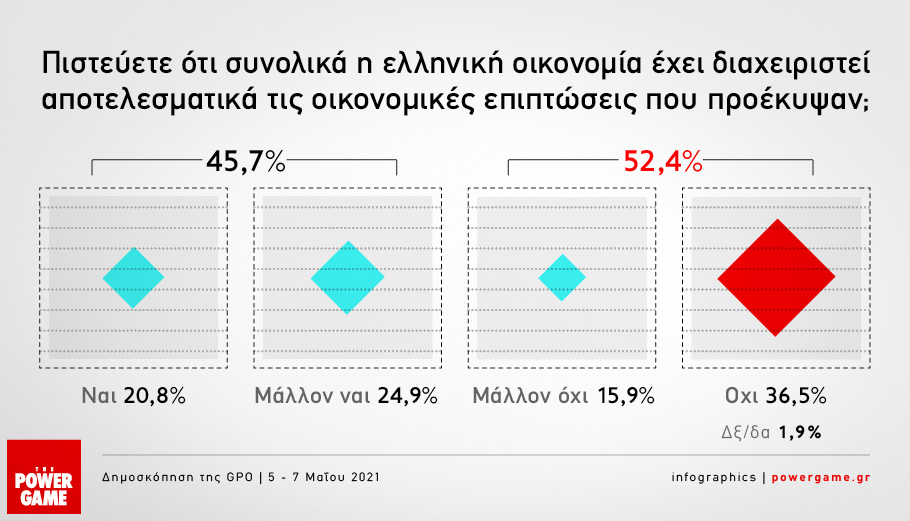 Πιστεύετε ότι συνολικά η ελληνική οικονομία έχει διαχειριστεί αποτελεσματικά τις οικονομικές επιπτώσεις που προέκυψαν;

45,7%

52,4%

Ναι 20,8%

Μάλλον ναι 24,9%

Μάλλον όχι 15,9%

Οχι 36,5%

Δξ/δα 1,9%

THE POWER GAME

Δημοσκόπηση της GPO | 5 - 7 Μαΐου 2021

infographics | powergame.gr